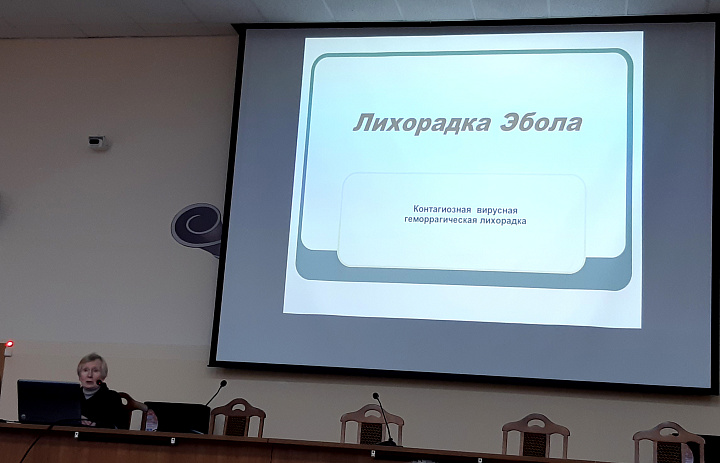 Лихорадка Эбола

Контагиозная вирусная геморрагическая лихорадка